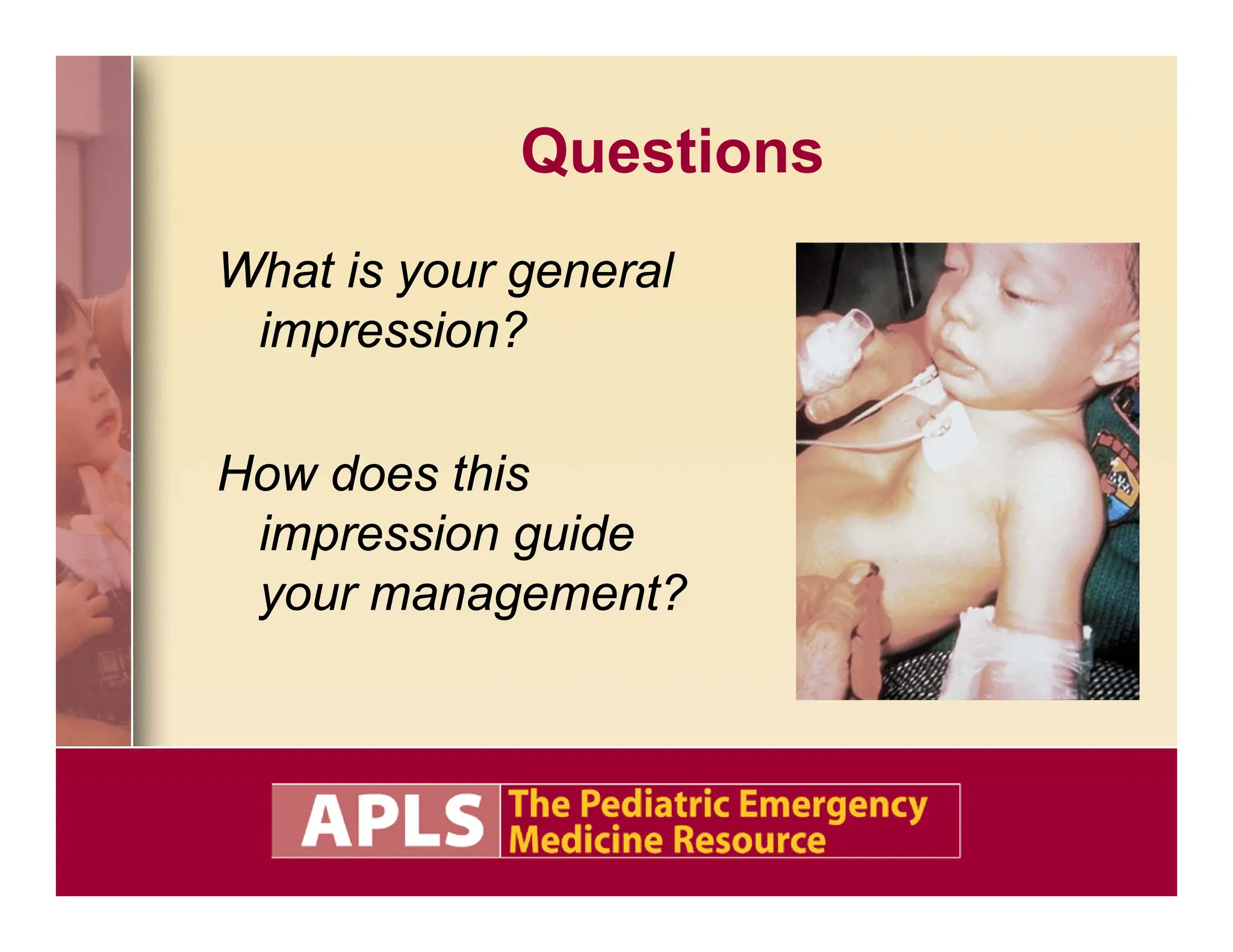 Questions

What is your general impression?

How does this impression guide your management?

APLS The Pediatric Emergency Medicine Resource